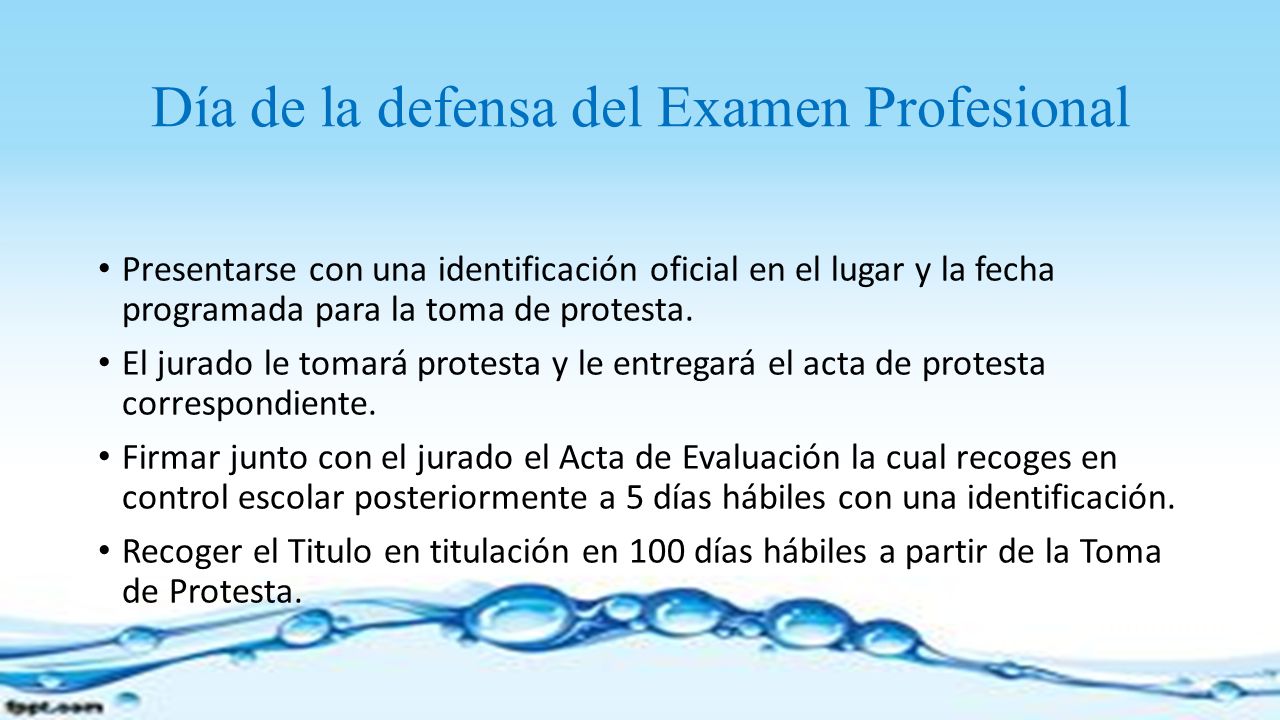 Día de la defensa del Examen Profesional

• Presentarse con una identificación oficial en el lugar y la fecha programada para la toma de protesta.

• El jurado le tomará protesta y le entregará el acta de protesta correspondiente.

• Firmar junto con el jurado el Acta de Evaluación la cual recoges en control escolar posteriormente a 5 días hábiles con una identificación.

• Recoger el Titulo en titulación en 100 días hábiles a partir de la Toma de Protesta.

fppt.com